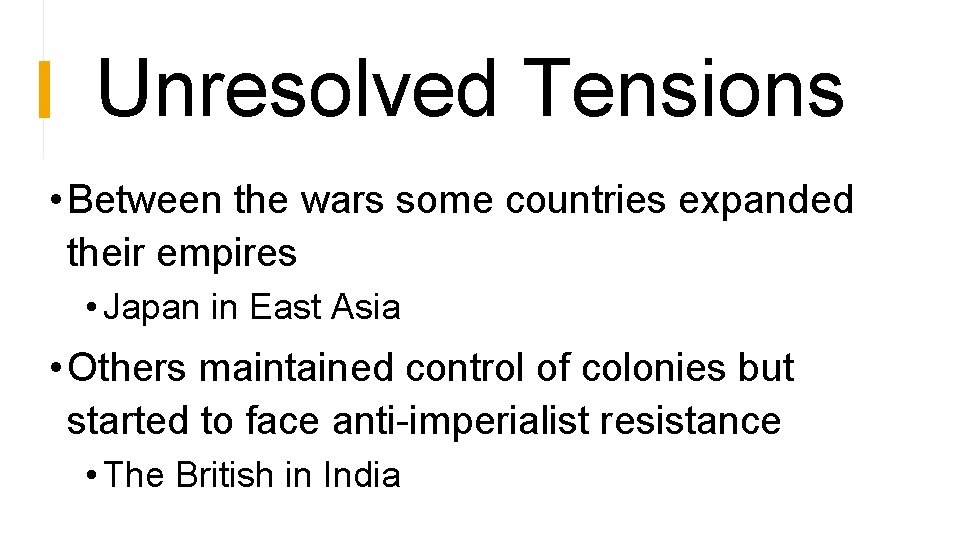 Unresolved Tensions

• Between the wars some countries expanded their empires

• Japan in East Asia

• Others maintained control of colonies but started to face anti-imperialist resistance

• The British in India